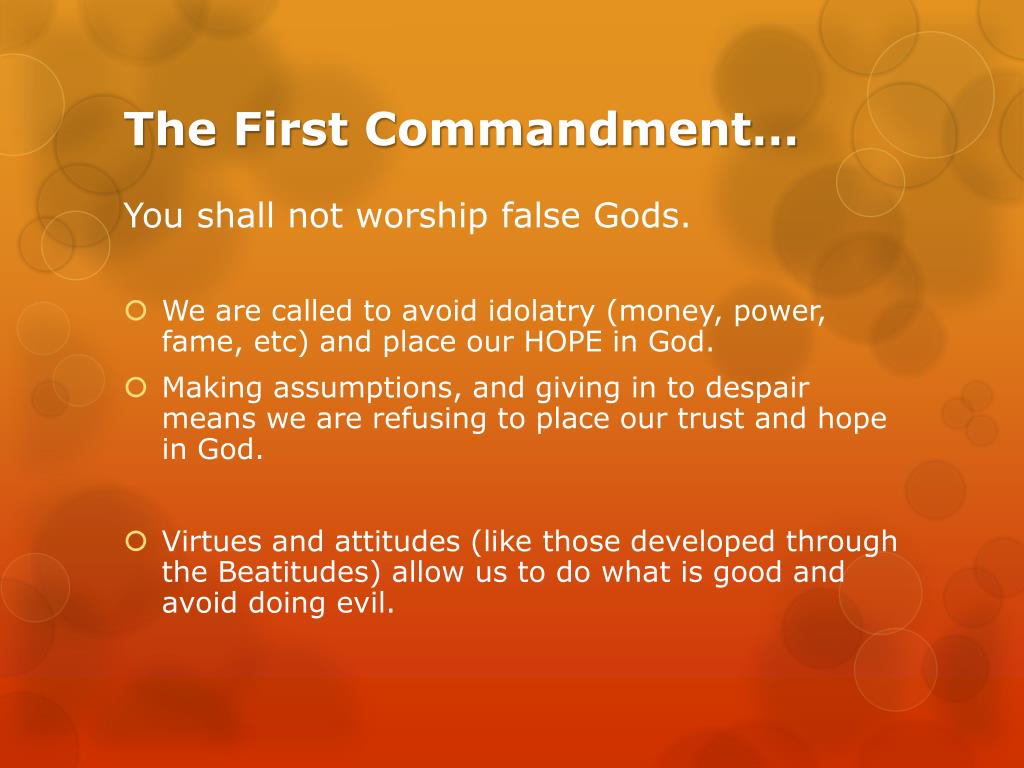 The First Commandment…

You shall not worship false Gods.

- We are called to avoid idolatry (money, power, fame, etc) and place our HOPE in God.
- Making assumptions, and giving in to despair means we are refusing to place our trust and hope in God.

- Virtues and attitudes (like those developed through the Beatitudes) allow us to do what is good and avoid doing evil.